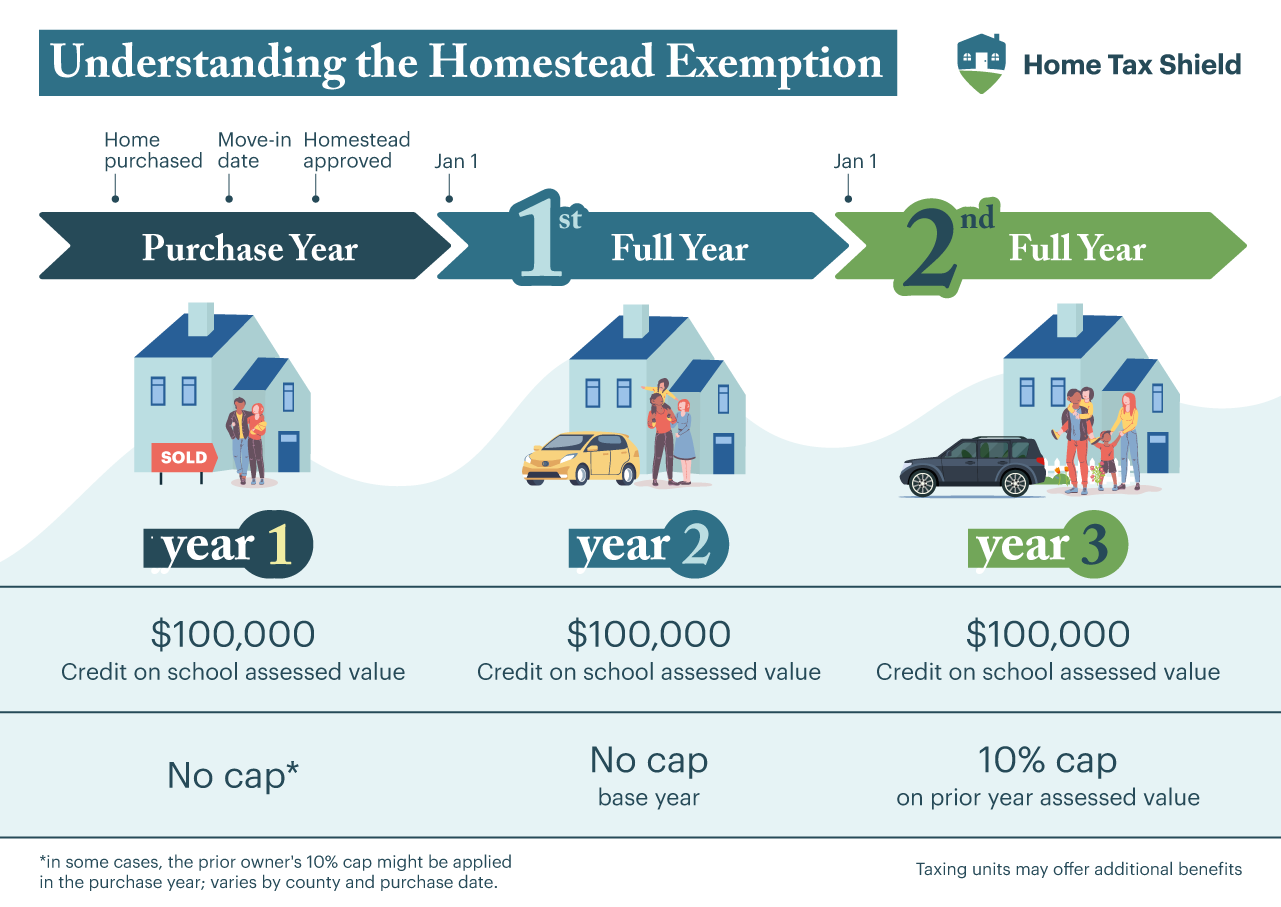 Understanding the Homestead Exemption

Home Tax Shield

Home purchased

Move-in date

Homestead approved

Jan 1

Jan 1

Purchase Year

1st Full Year

2nd Full Year

SOLD

year 1

year 2

year 3

$100,000
Credit on school assessed value

$100,000
Credit on school assessed value

$100,000
Credit on school assessed value

No cap*

No cap
base year

10% cap
on prior year assessed value

*in some cases, the prior owner's 10% cap might be applied in the purchase year; varies by county and purchase date.

Taxing units may offer additional benefits